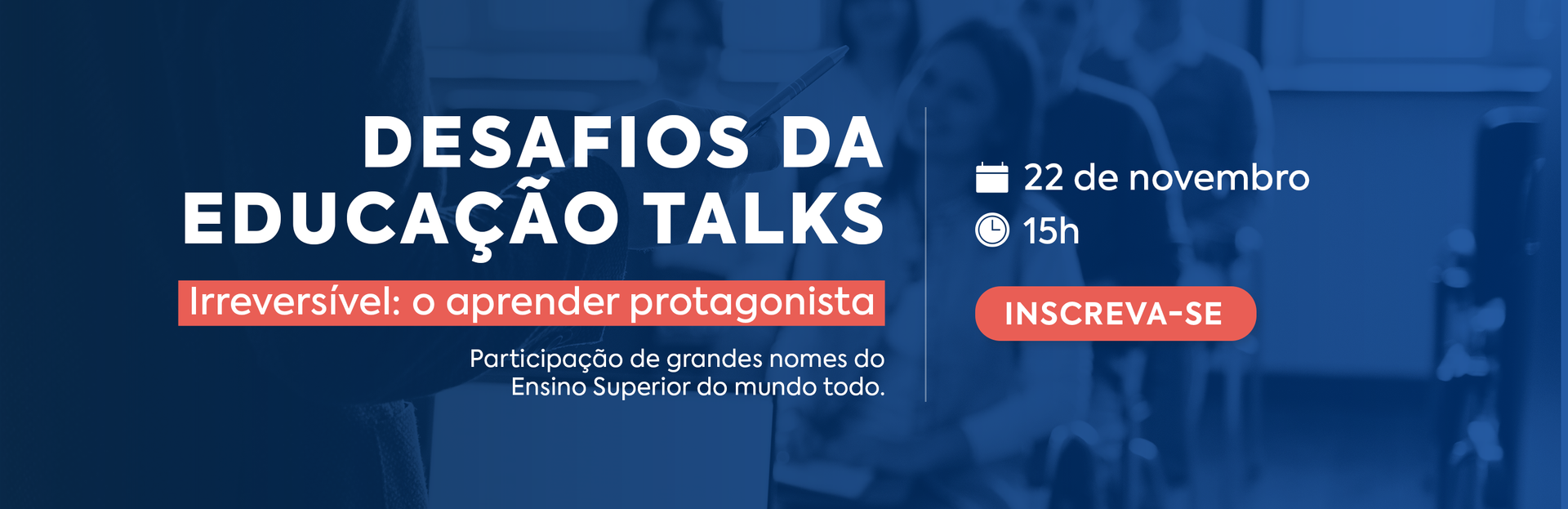 DESAFIOS DA EDUCAÇÃO TALKS

Irreversível: o aprender protagonista

Participação de grandes nomes do Ensino Superior do mundo todo.

22 de novembro

15h

INSCREVA-SE